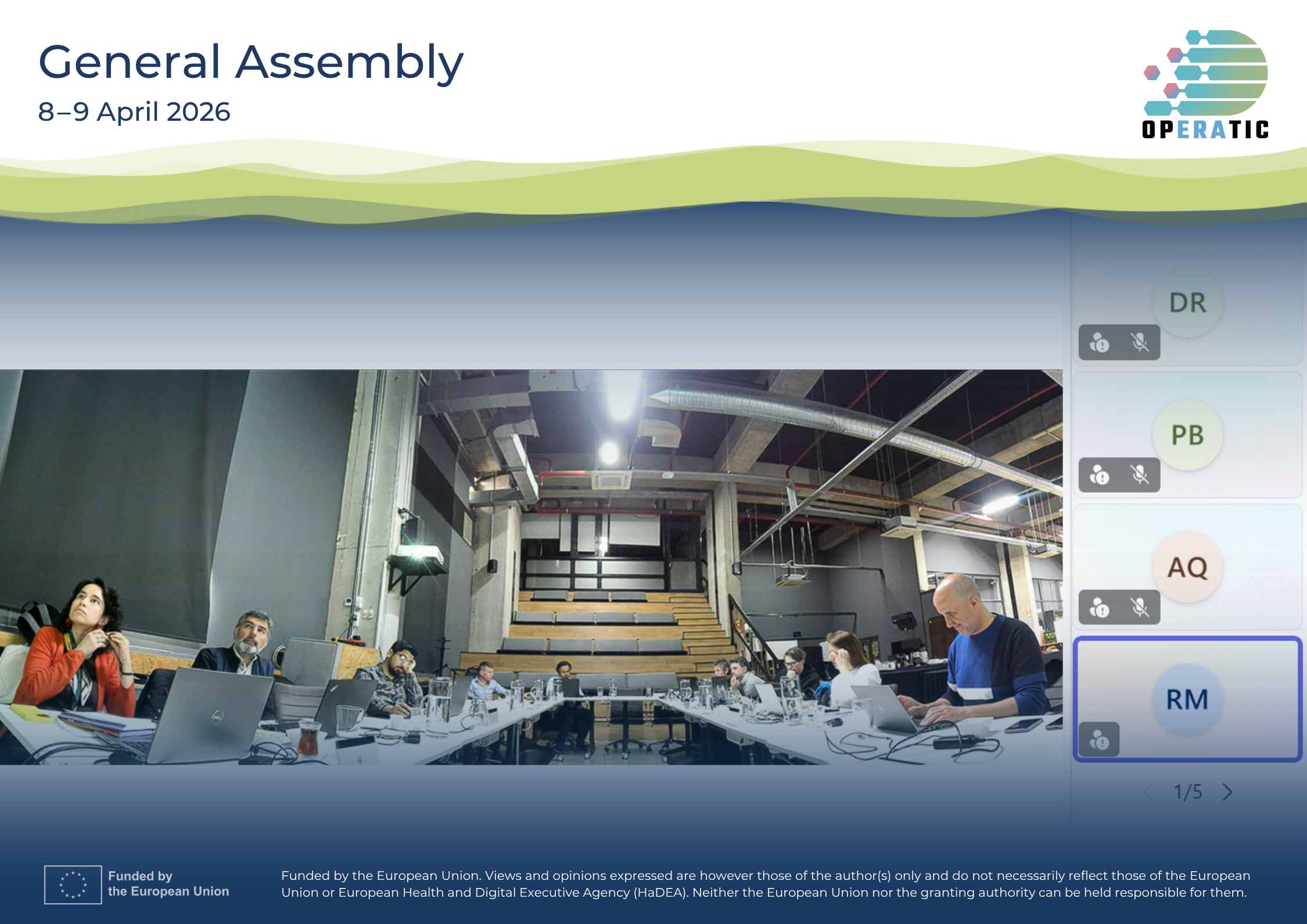 General Assembly
8–9 April 2026

OPERATIC

DR

PB

AQ

RM

1/5

Funded by the European Union

Funded by the European Union. Views and opinions expressed are however those of the author(s) only and do not necessarily reflect those of the European Union or European Health and Digital Executive Agency (HaDEA). Neither the European Union nor the granting authority can be held responsible for them.